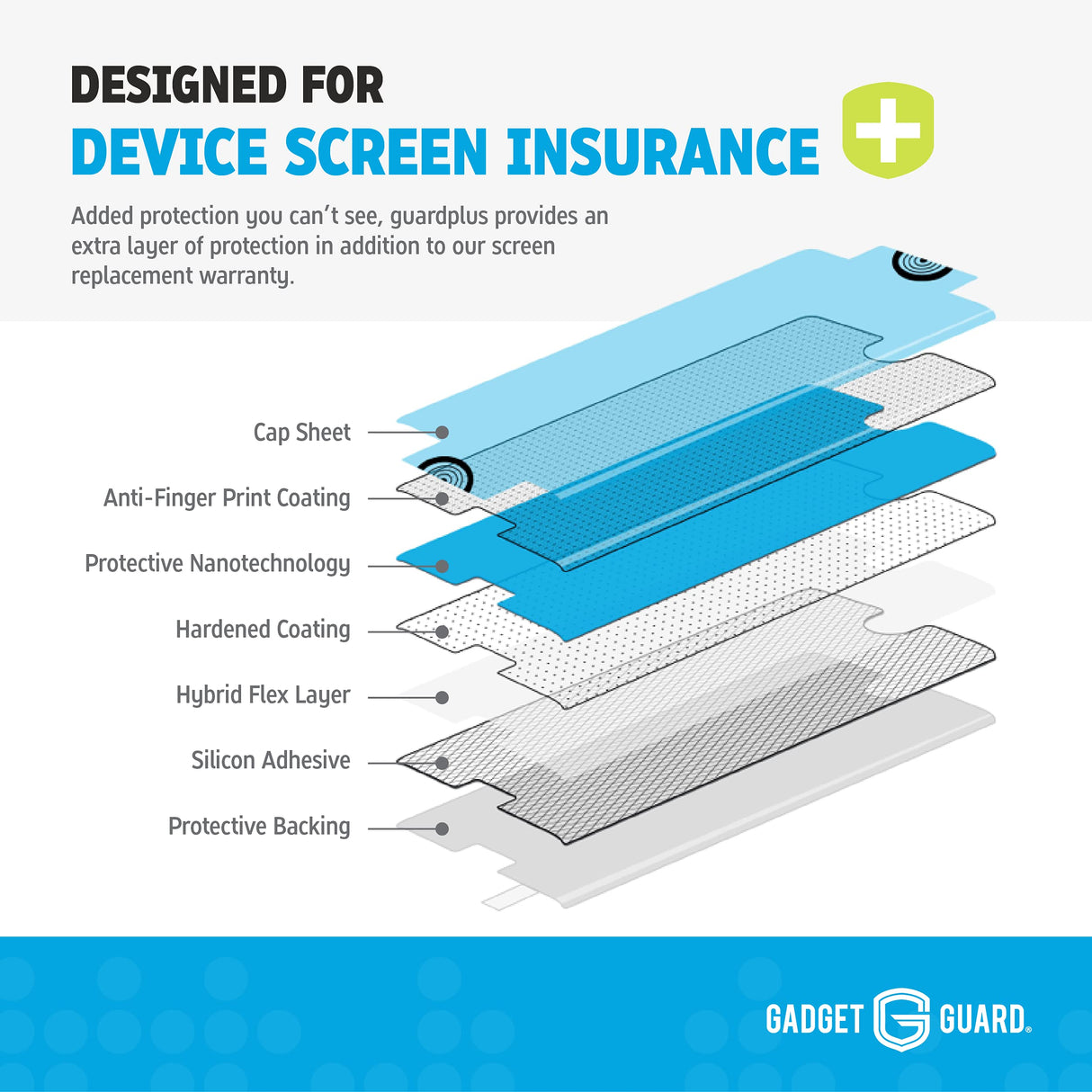 DESIGNED FOR
DEVICE SCREEN INSURANCE

Added protection you can't see, guardplus provides an extra layer of protection in addition to our screen replacement warranty.

Cap Sheet
Anti-Finger Print Coating
Protective Nanotechnology
Hardened Coating
Hybrid Flex Layer
Silicon Adhesive
Protective Backing

GADGET GUARD®